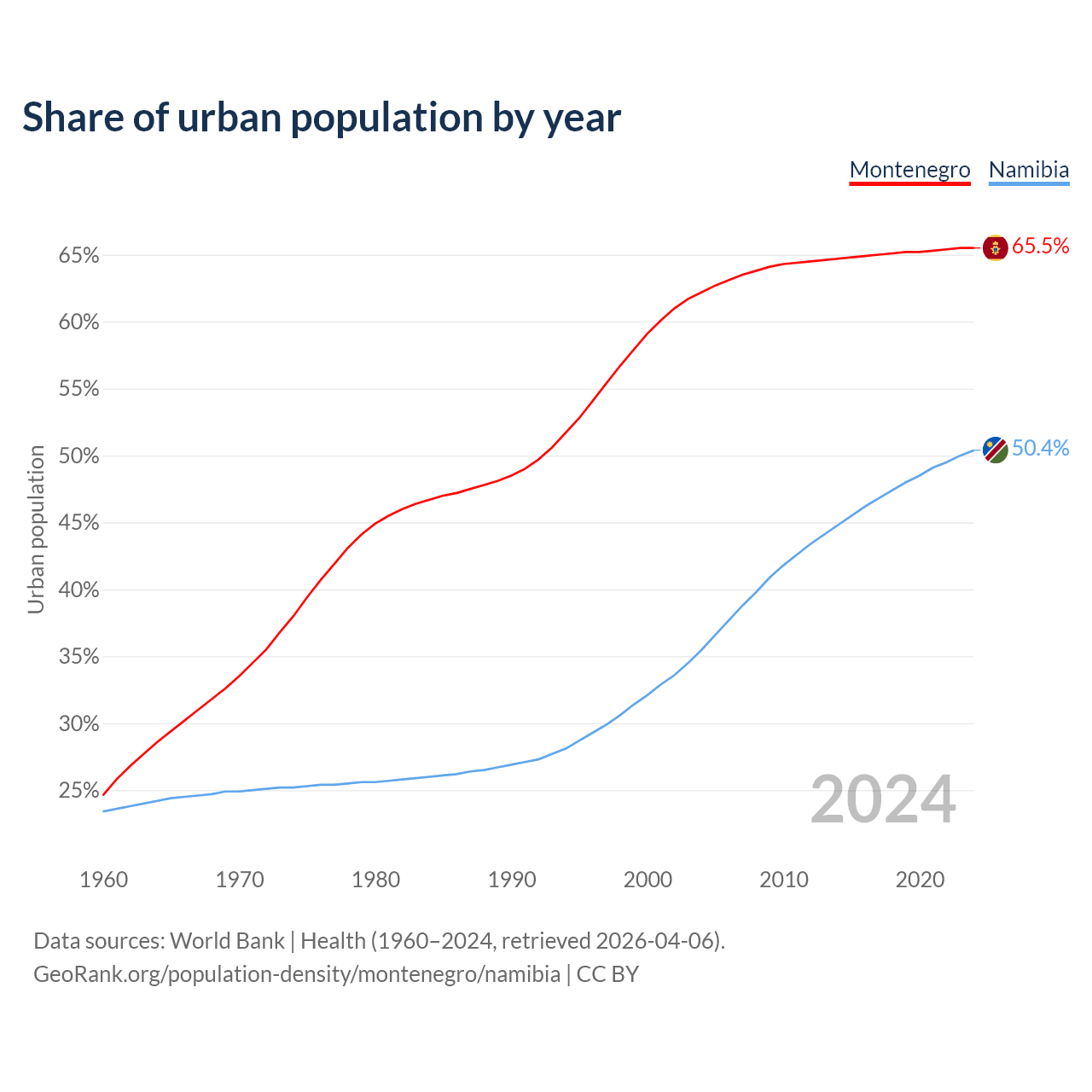 Share of urban population by year

Montenegro Namibia

Urban population

65%
60%
55%
50%
45%
40%
35%
30%
25%

65.5%
50.4%

2024

1960 1970 1980 1990 2000 2010 2020

Data sources: World Bank | Health (1960–2024, retrieved 2026-04-06).
GeoRank.org/population-density/montenegro/namibia | CC BY